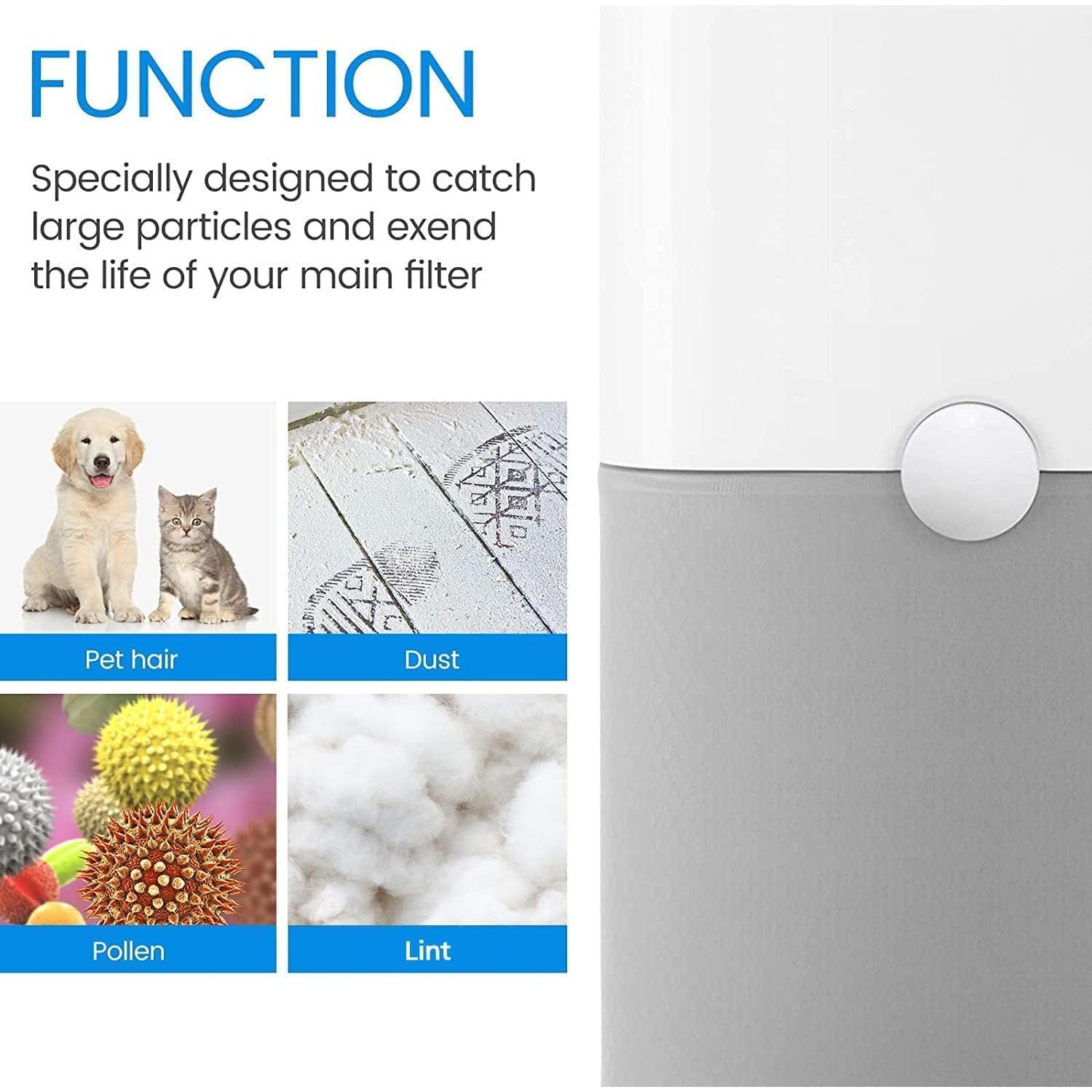 FUNCTION

Specially designed to catch large particles and exend the life of your main filter

Pet hair

Dust

Pollen

Lint